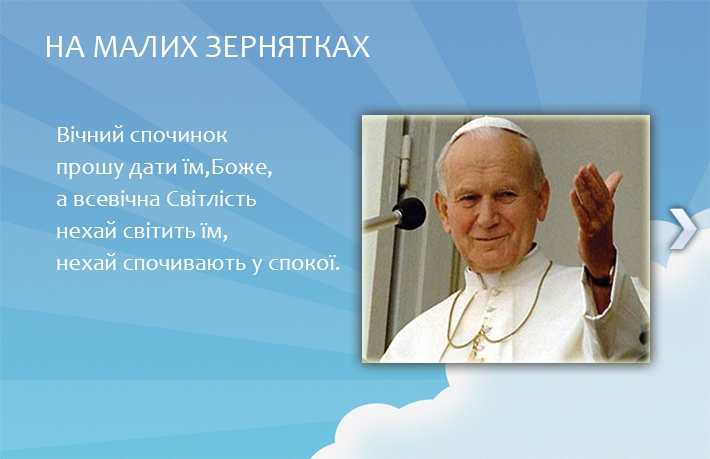 НА МАЛИХ ЗЕРНЯТКАХ

Вічний спочинок
прошу дати їм,Боже,
а всевічна Світлість
нехай світить їм,
нехай спочивають у спокої.